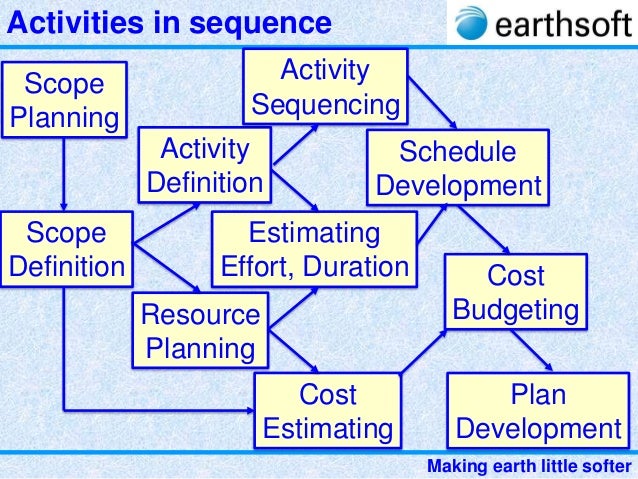 Activities in sequence

earthsoft

Scope Planning

Activity Sequencing

Activity Definition

Schedule Development

Scope Definition

Estimating Effort, Duration

Cost Budgeting

Resource Planning

Cost Estimating

Plan Development

Making earth little softer